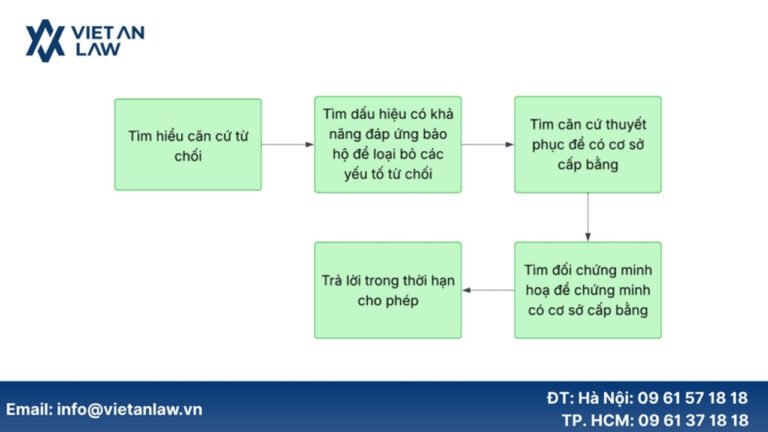 VIET AN LAW

Tìm hiểu căn cứ từ chối

Tìm dấu hiệu có khả năng đáp ứng bảo hộ để loại bỏ các yếu tố từ chối

Tìm căn cứ thuyết phục để có cơ sở cấp bằng

Tìm đối chứng minh hoạ để chứng minh có cơ sở cấp bằng

Trả lời trong thời hạn cho phép

Email: info@vietanlaw.vn

ĐT: Hà Nội: 09 61 57 18 18
TP. HCM: 09 61 37 18 18